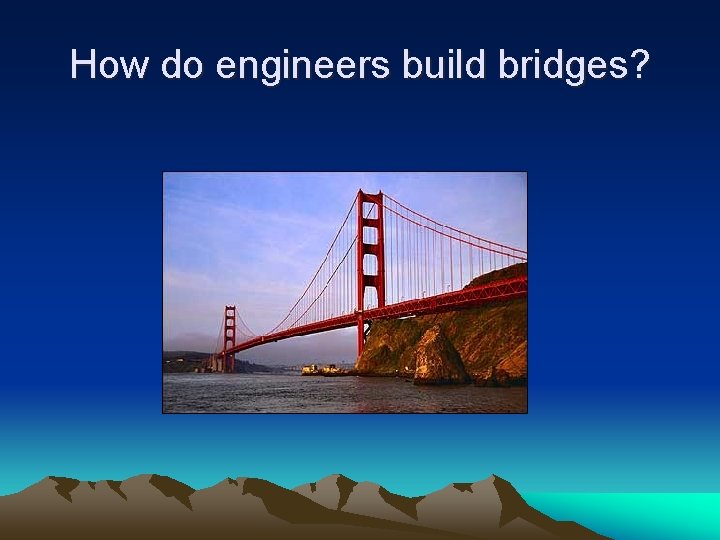 How do engineers build bridges?